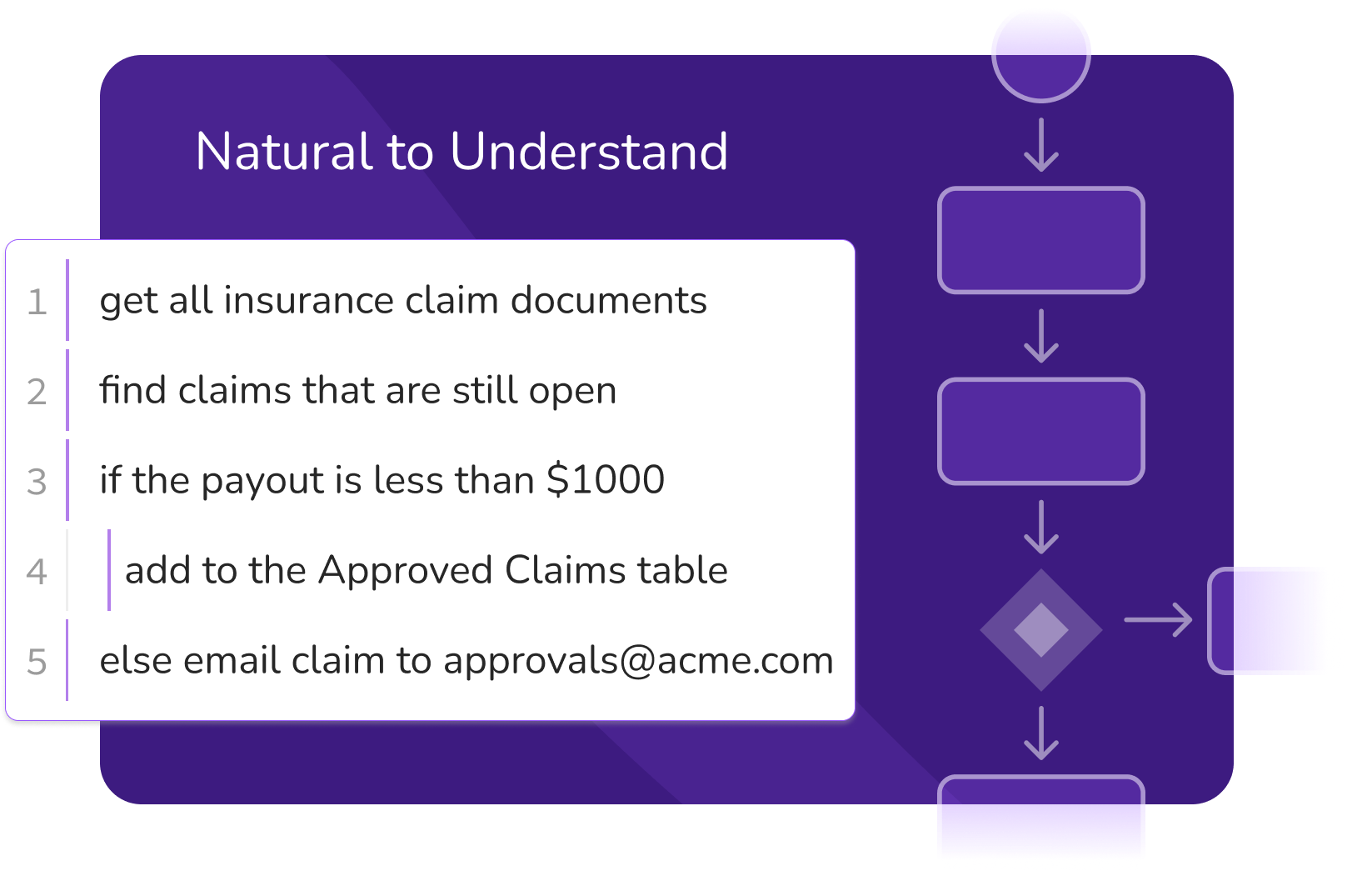 Natural to Understand

1 get all insurance claim documents

2 find claims that are still open

3 if the payout is less than \$1000

4 add to the Approved Claims table

5 else email claim to approvals@acme.com